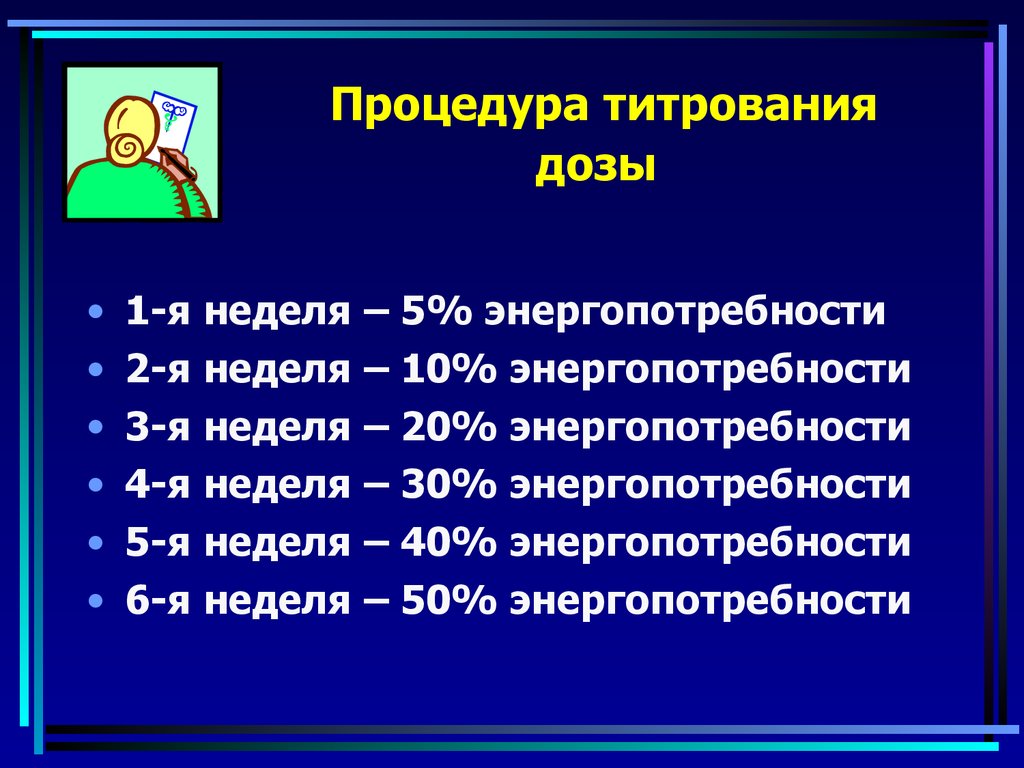 Процедура титрования дозы

• 1-я неделя – 5% энергопотребности
• 2-я неделя – 10% энергопотребности
• 3-я неделя – 20% энергопотребности
• 4-я неделя – 30% энергопотребности
• 5-я неделя – 40% энергопотребности
• 6-я неделя – 50% энергопотребности